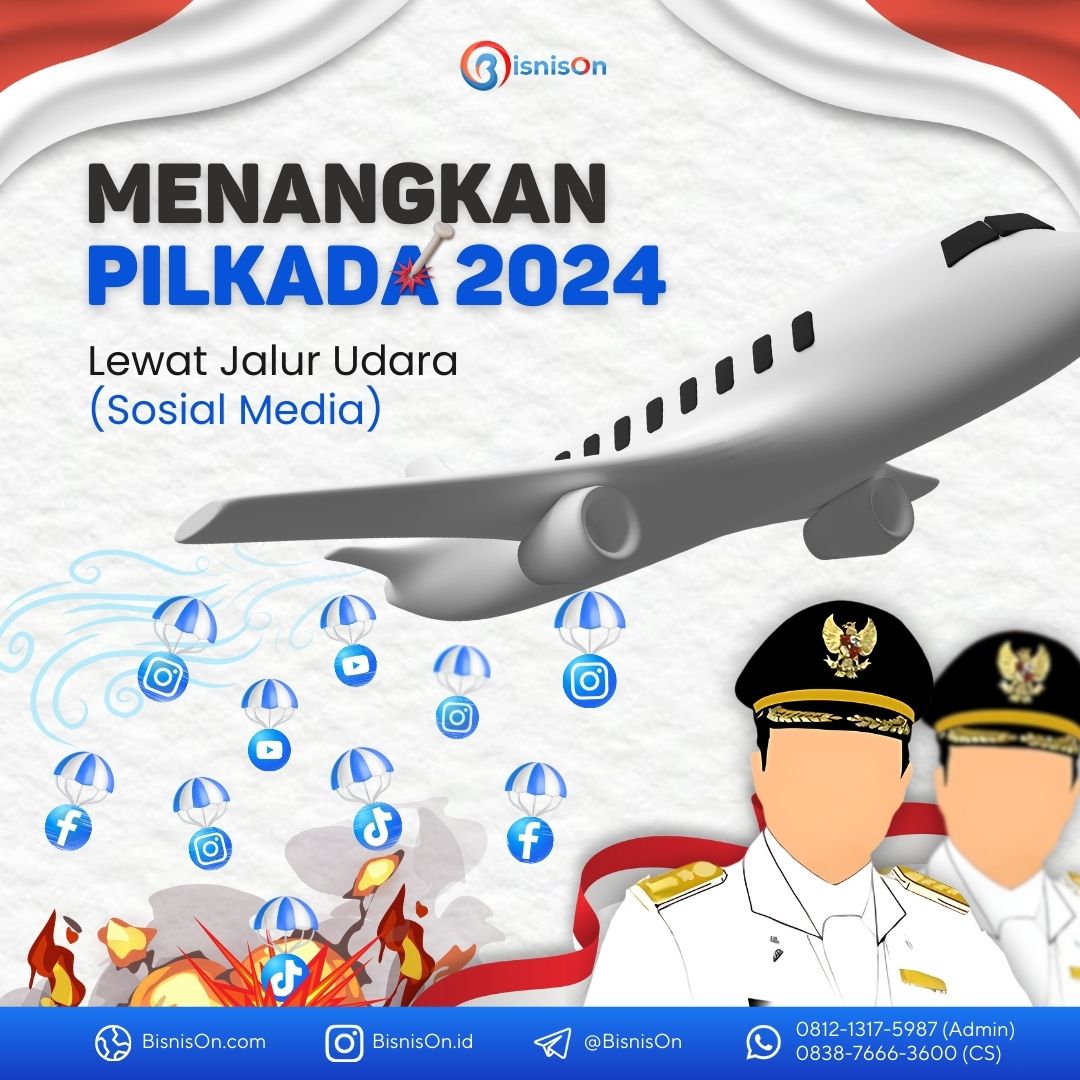 BisnisOn

MENANGKAN
PILKADA 2024

Lewat Jalur Udara
(Sosial Media)

BisnisOn.com
BisnisOn.id
@BisnisOn
0812-1317-5987 (Admin)
0838-7666-3600 (CS)